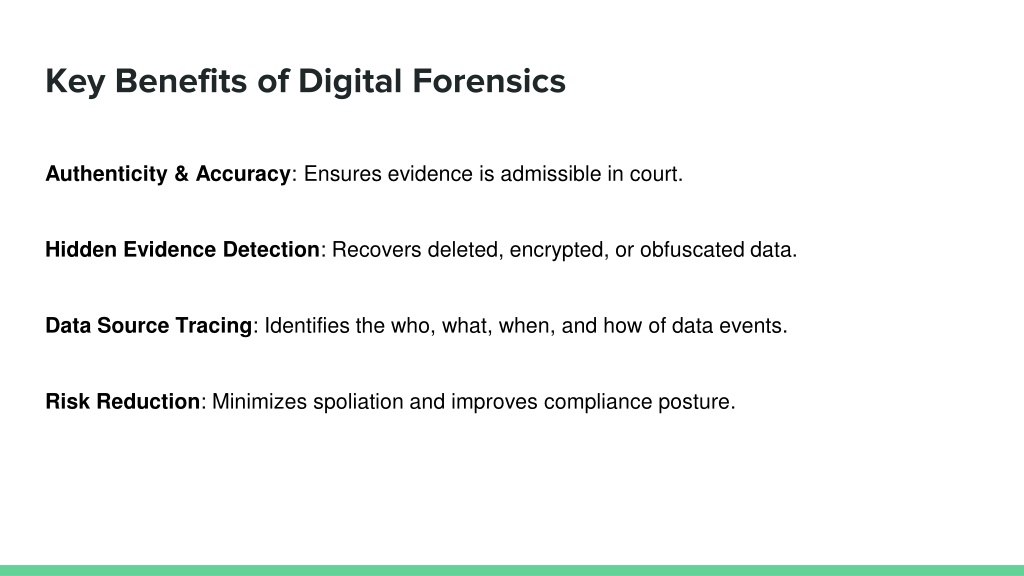 Key Benefits of Digital Forensics

Authenticity & Accuracy: Ensures evidence is admissible in court.

Hidden Evidence Detection: Recovers deleted, encrypted, or obfuscated data.

Data Source Tracing: Identifies the who, what, when, and how of data events.

Risk Reduction: Minimizes spoliation and improves compliance posture.